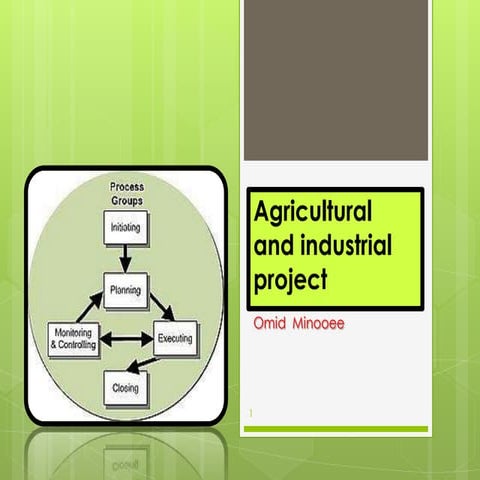 Process Groups

Initiating

Planning

Monitoring & Controlling

Executing

Closing

Agricultural and industrial project

Omid Minooee

1